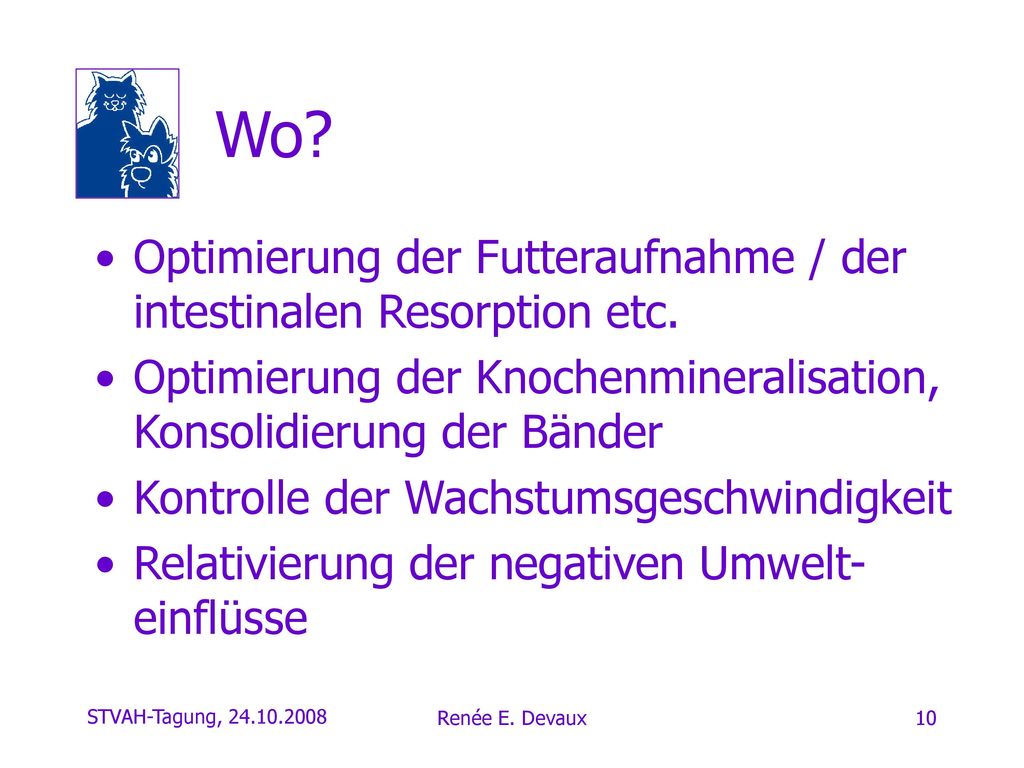 Wo?

• Optimierung der Futteraufnahme / der intestinalen Resorption etc.
• Optimierung der Knochenmineralisation, Konsolidierung der Bänder
• Kontrolle der Wachstumsgeschwindigkeit
• Relativierung der negativen Umwelteinflüsse

STVAH-Tagung, 24.10.2008
Renée E. Devaux
10